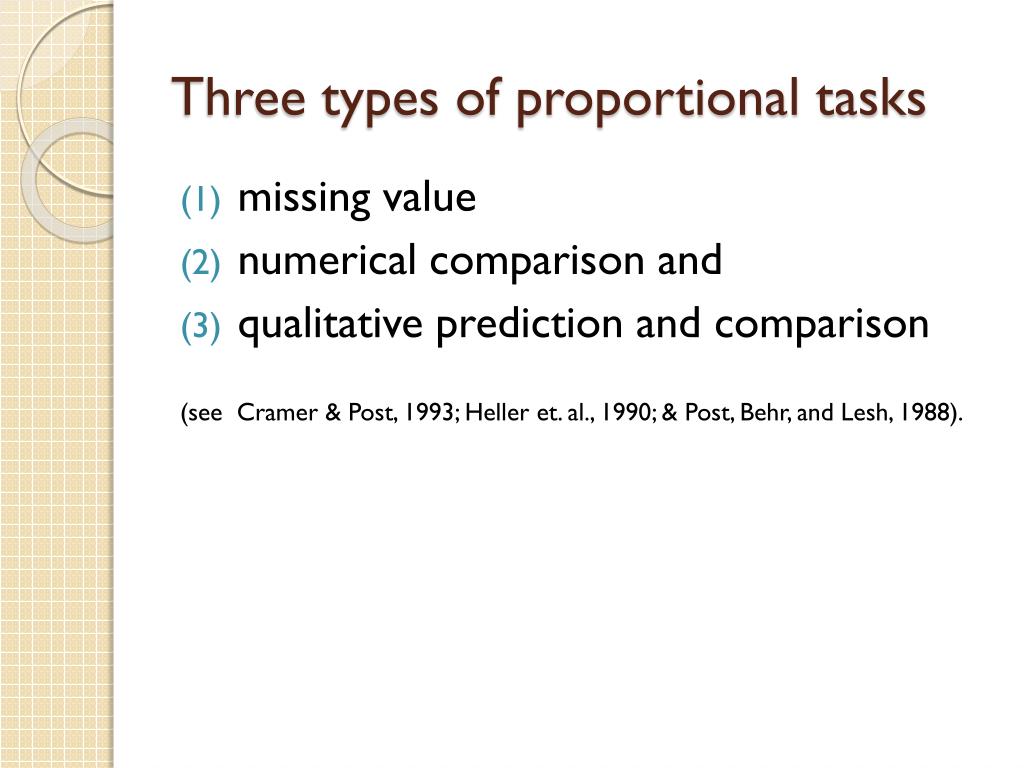 Three types of proportional tasks

(1) missing value
(2) numerical comparison and
(3) qualitative prediction and comparison

(see Cramer & Post, 1993; Heller et. al., 1990; & Post, Behr, and Lesh, 1988).